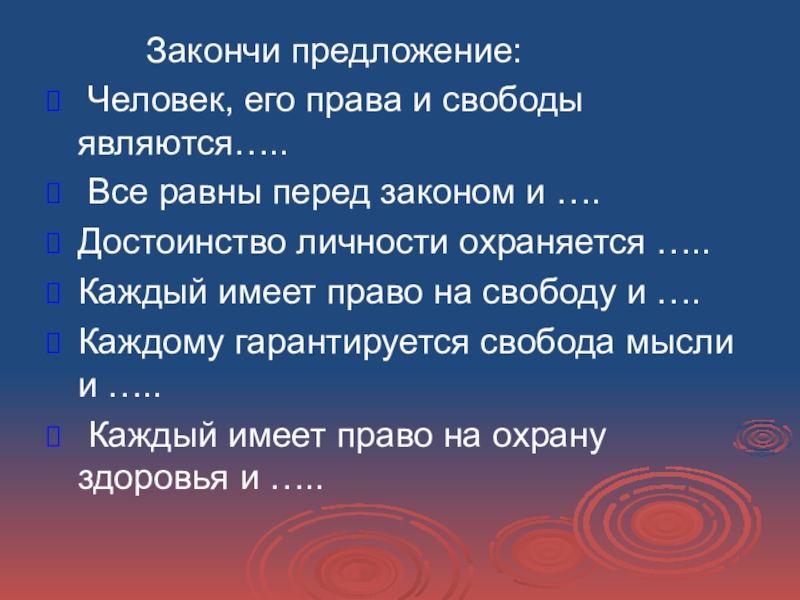 Закончи предложение:

Человек, его права и свободы являются…..

Все равны перед законом и ….

Достоинство личности охраняется …..

Каждый имеет право на свободу и ….

Каждому гарантируется свобода мысли и …..

Каждый имеет право на охрану здоровья и …..